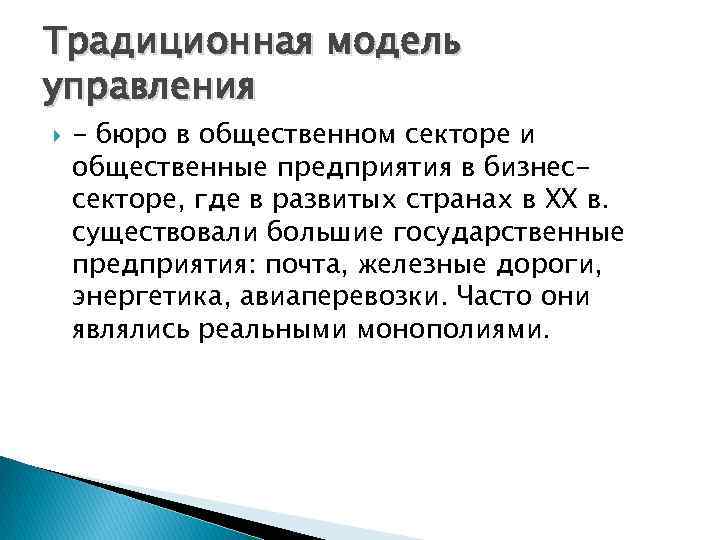 Традиционная модель управления

- бюро в общественном секторе и общественные предприятия в бизнес-секторе, где в развитых странах в XX в. существовали большие государственные предприятия: почта, железные дороги, энергетика, авиаперевозки. Часто они являлись реальными монополиями.